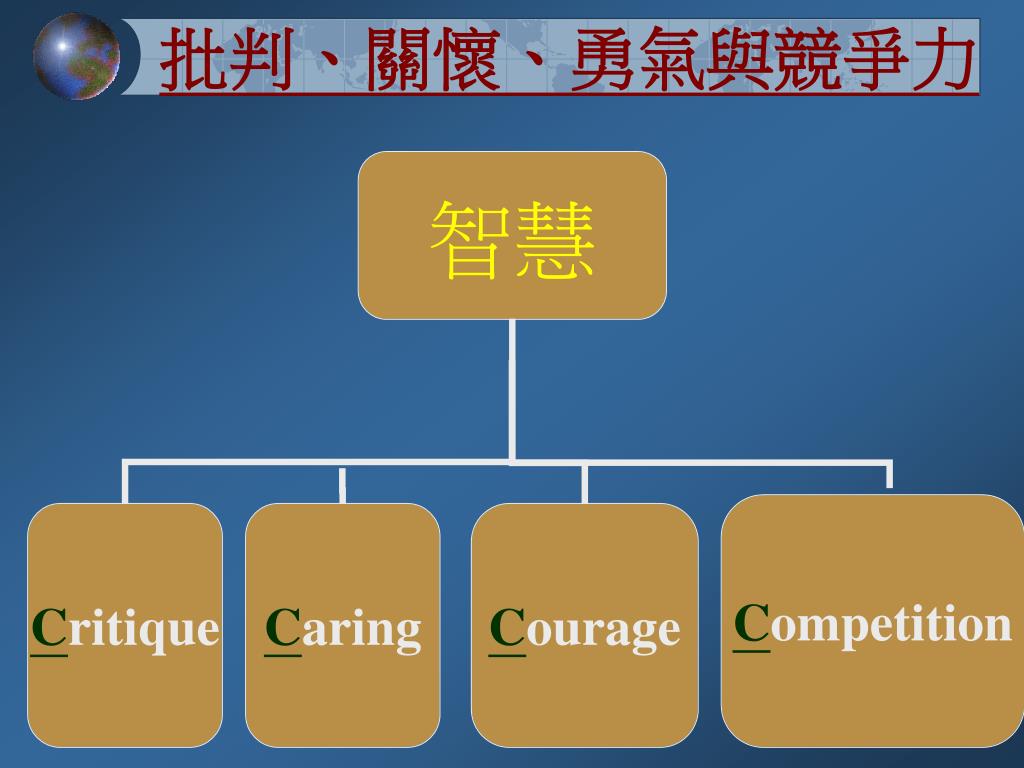 批判、關懷、勇氣與競爭力

智慧

Critique

Caring

Courage

Competition